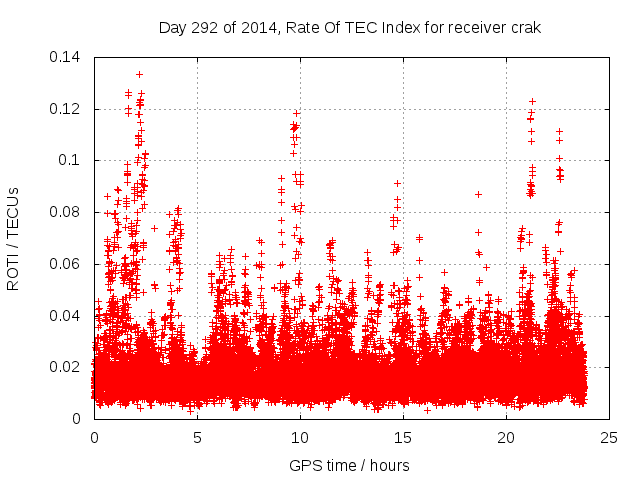 Day 292 of 2014, Rate Of TEC Index for receiver crak

ROTI / TECUs

0.14
0.12
0.1
0.08
0.06
0.04
0.02
0

0
5
10
15
20
25

GPS time / hours